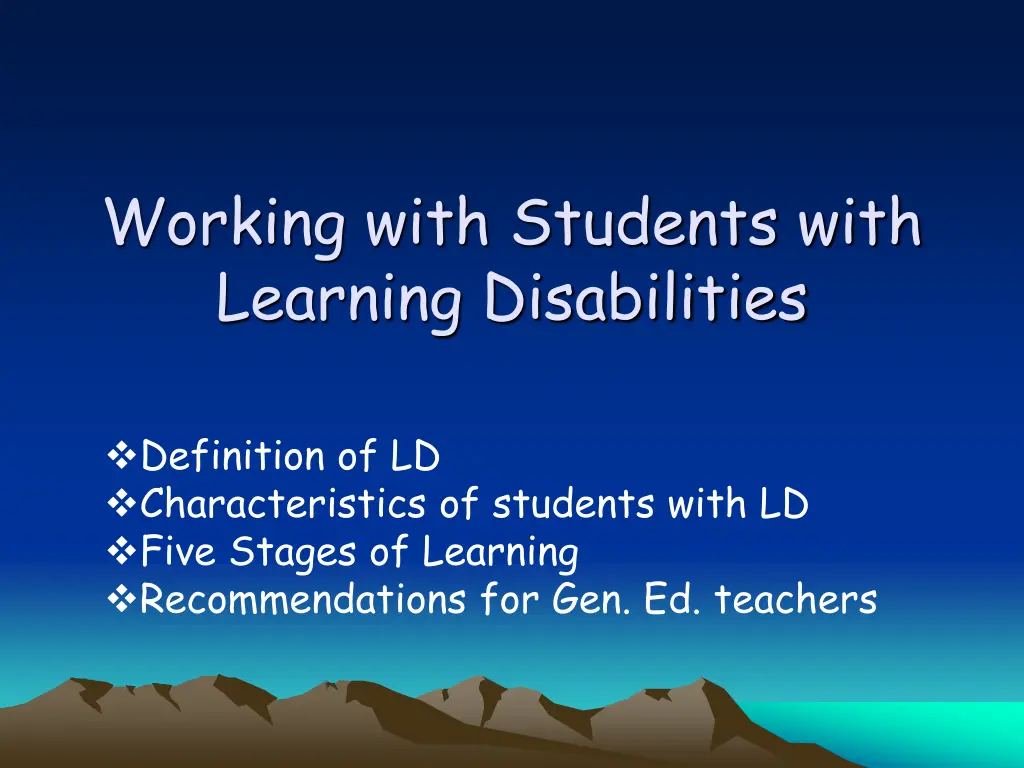 Working with Students with Learning Disabilities

❖Definition of LD
❖Characteristics of students with LD
❖Five Stages of Learning
❖Recommendations for Gen. Ed. teachers